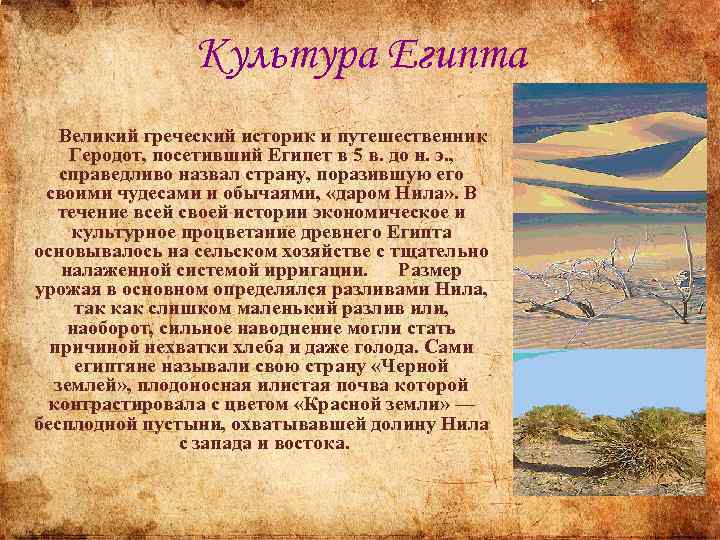 Культура Египта

Великий греческий историк и путешественник Геродот, посетивший Египет в 5 в. до н. э., справедливо назвал страну, поразившую его своими чудесами и обычаями, «даром Нила». В течение всей своей истории экономическое и культурное процветание древнего Египта основывалось на сельском хозяйстве с тщательно налаженной системой ирригации. Размер урожая в основном определялся разливами Нила, так как слишком маленький разлив или, наоборот, сильное наводнение могли стать причиной нехватки хлеба и даже голода. Сами египтяне называли свою страну «Черной землей», плодоносная илистая почва которой контрастировала с цветом «Красной земли» — бесплодной пустыни, охватывавшей долину Нила с запада и востока.